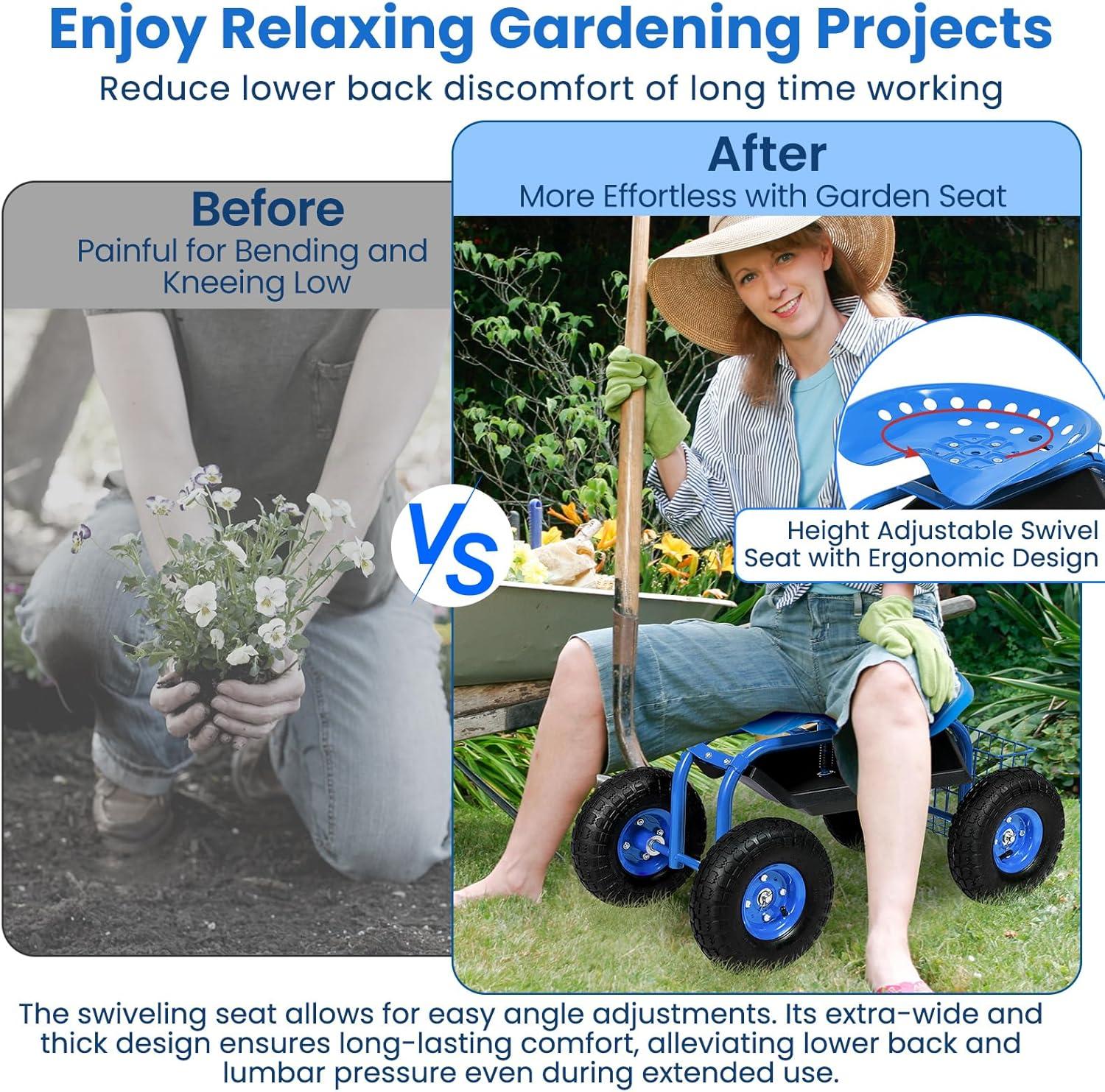 Enjoy Relaxing Gardening Projects
Reduce lower back discomfort of long time working

Before
Painful for Bending and Kneeing Low

VS

After
More Effortless with Garden Seat

Height Adjustable Swivel Seat with Ergonomic Design

The swiveling seat allows for easy angle adjustments. Its extra-wide and thick design ensures long-lasting comfort, alleviating lower back and lumbar pressure even during extended use.